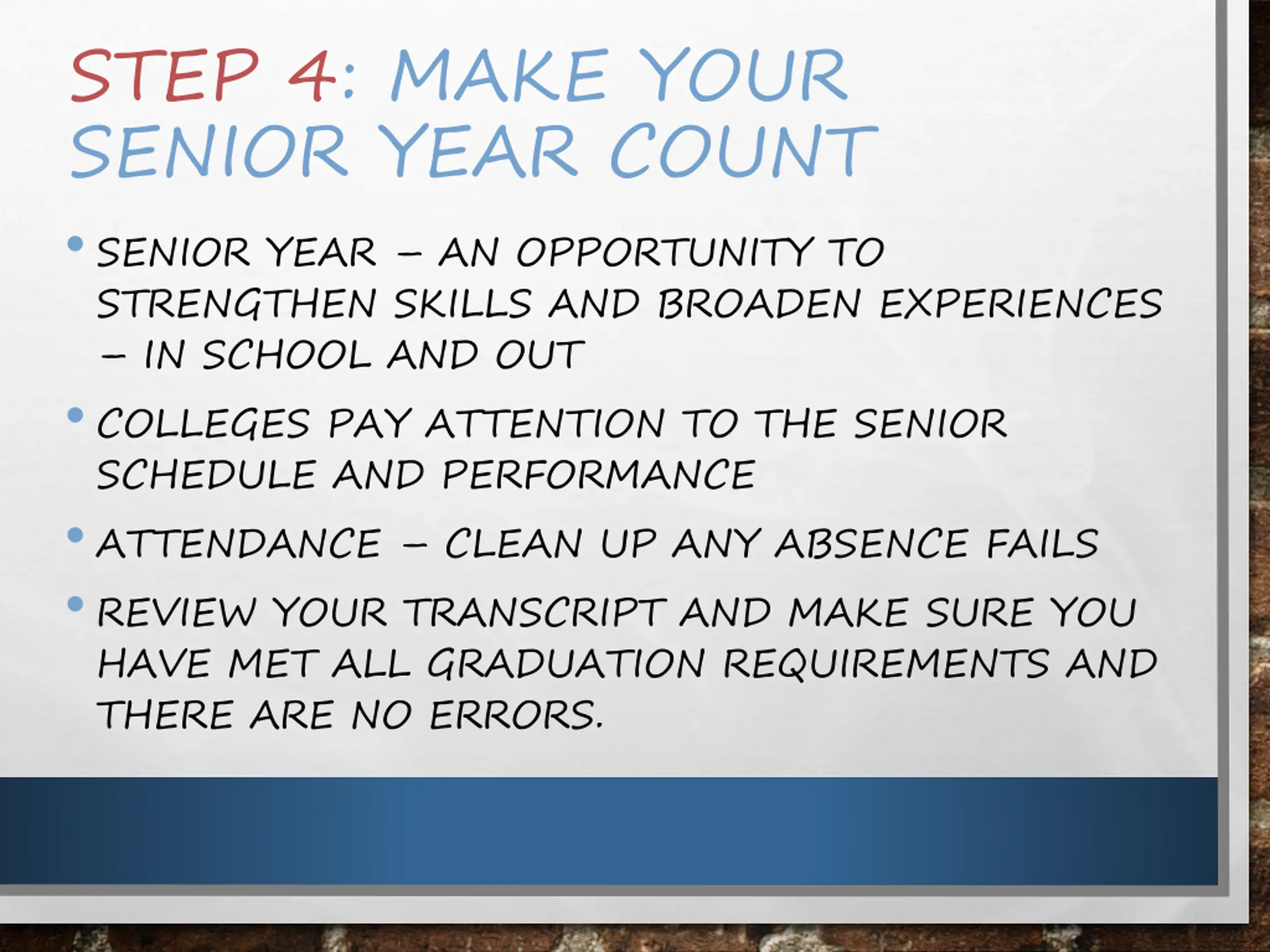 STEP 4: MAKE YOUR SENIOR YEAR COUNT

• SENIOR YEAR – AN OPPORTUNITY TO STRENGTHEN SKILLS AND BROADEN EXPERIENCES – IN SCHOOL AND OUT

• COLLEGES PAY ATTENTION TO THE SENIOR SCHEDULE AND PERFORMANCE

• ATTENDANCE – CLEAN UP ANY ABSENCE FAILS

• REVIEW YOUR TRANSCRIPT AND MAKE SURE YOU HAVE MET ALL GRADUATION REQUIREMENTS AND THERE ARE NO ERRORS.